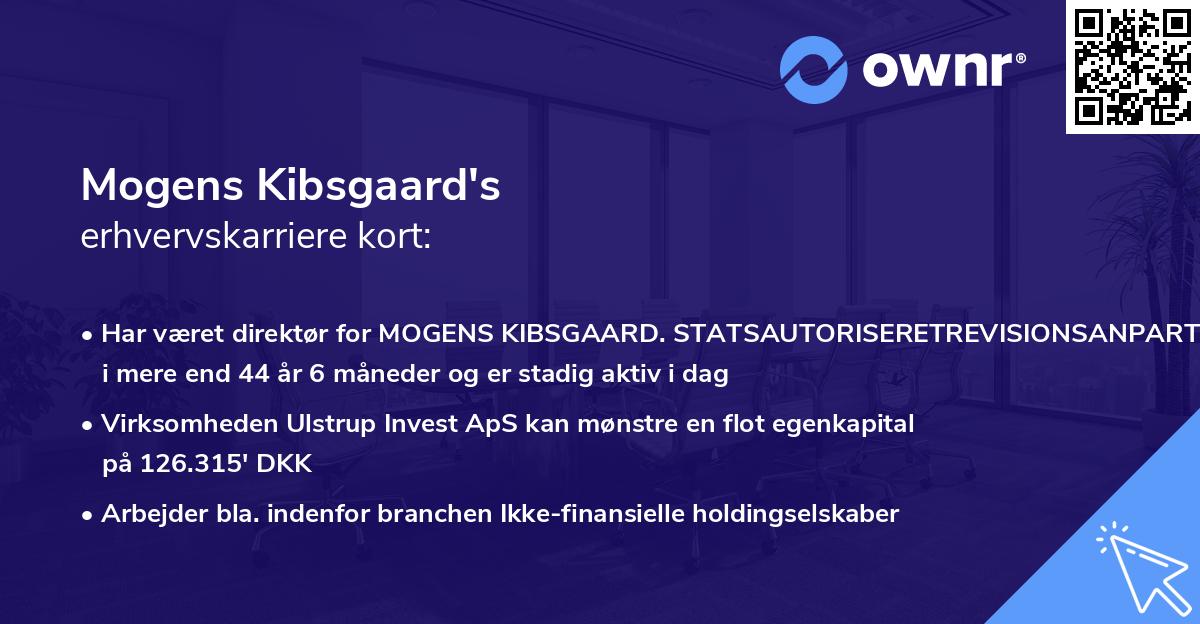 ownr®

Mogens Kibsgaard's
erhvervskarriere kort:

• Har været direktør for MOGENS KIBSGAARD. STATSAUTORISERETREVISIONSANPART i mere end 44 år 6 måneder og er stadig aktiv i dag

• Virksomheden Ulstrup Invest ApS kan mønstre en flot egenkapital på 126.315' DKK

• Arbejder bla. indenfor branchen Ikke-finansielle holdingselskaber